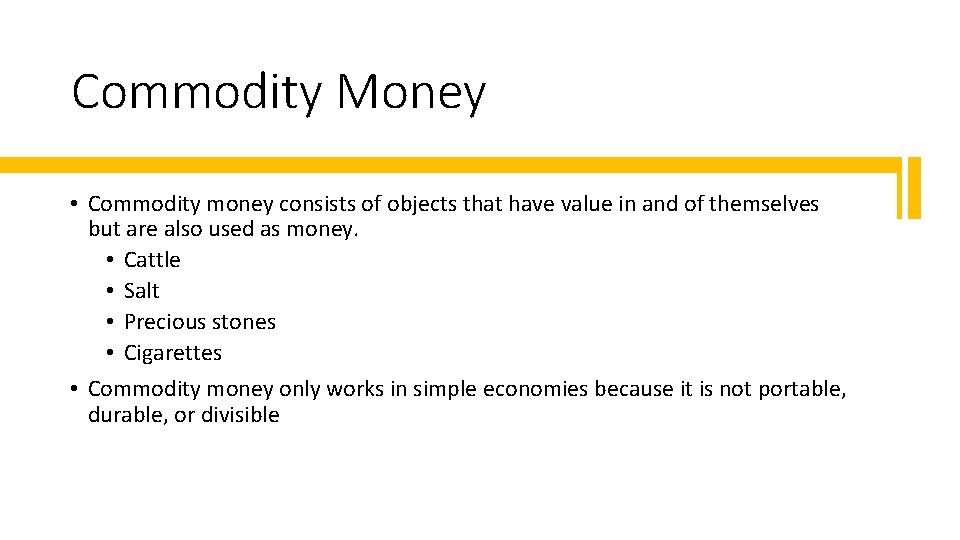 Commodity Money

• Commodity money consists of objects that have value in and of themselves but are also used as money.
  • Cattle
  • Salt
  • Precious stones
  • Cigarettes
• Commodity money only works in simple economies because it is not portable, durable, or divisible